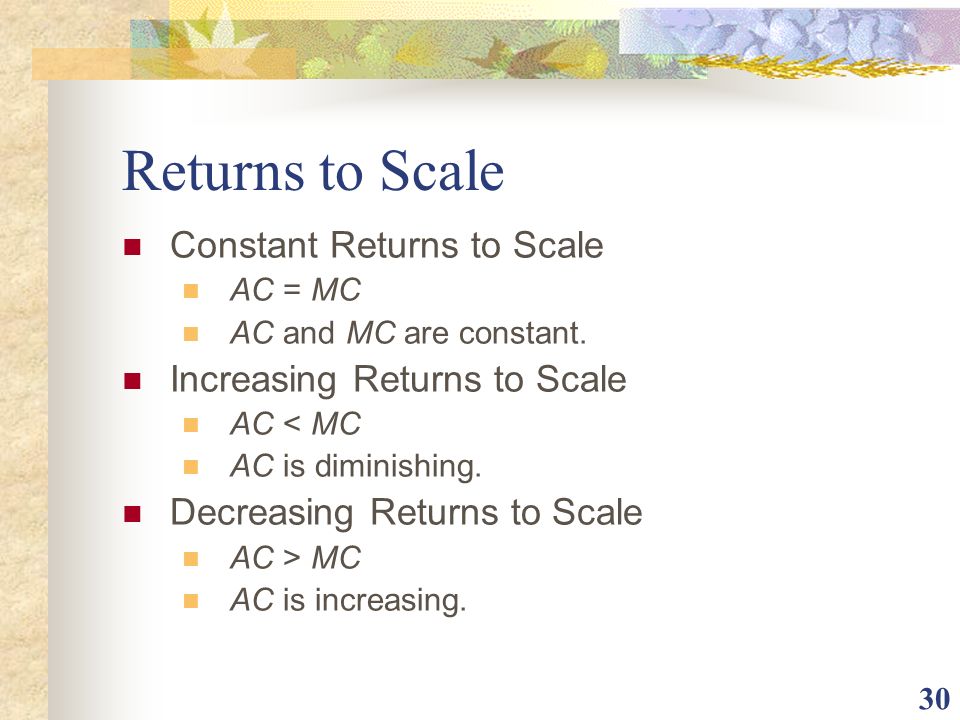 Returns to Scale

- Constant Returns to Scale
  - $AC = MC$
  - $AC$ and $MC$ are constant.
- Increasing Returns to Scale
  - $AC < MC$
  - $AC$ is diminishing.
- Decreasing Returns to Scale
  - $AC > MC$
  - $AC$ is increasing.

30